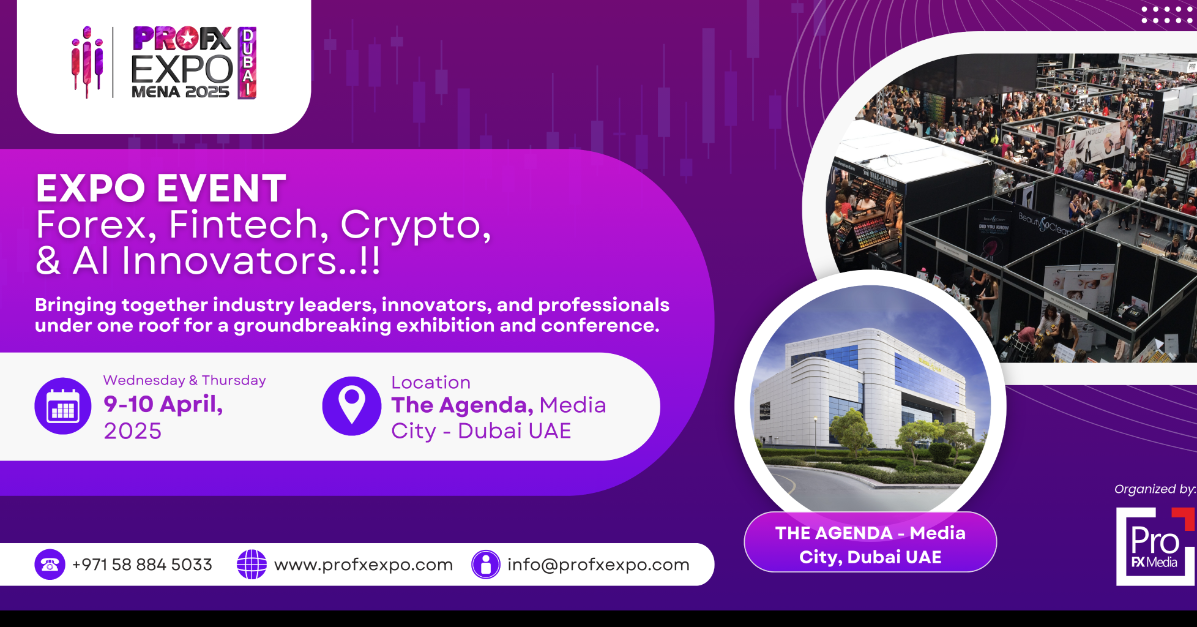 PROFX EXPO MENA 2025 DUBAI

EXPO EVENT
Forex, Fintech, Crypto, & AI Innovators..!!

Bringing together industry leaders, innovators, and professionals under one roof for a groundbreaking exhibition and conference.

Wednesday & Thursday
9-10 April, 2025

Location
The Agenda, Media City - Dubai UAE

THE AGENDA - Media City, Dubai UAE

Organized by:
Pro FX Media

+971 58 884 5033
www.profxexpo.com
info@profxexpo.com